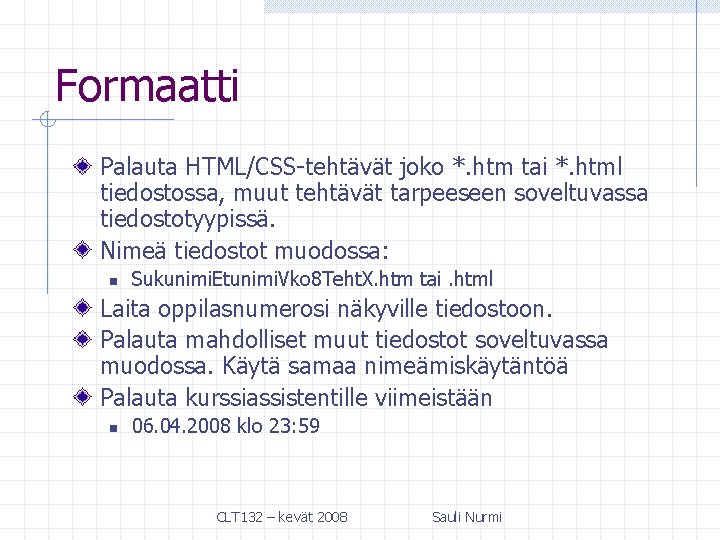 Formaatti

Palauta HTML/CSS-tehtävät joko *.htm tai *.html tiedostossa, muut tehtävät tarpeeseen soveltuvassa tiedostotyypissä.

Nimeä tiedostot muodossa:

SukunimiEtunimiVko8TehtX.htm tai .html

Laita oppilasnumerosi näkyville tiedostoon.

Palauta mahdolliset muut tiedostot soveltuvassa muodossa. Käytä samaa nimeämiskäytäntöä

Palauta kurssiassistentille viimeistään

06.04.2008 klo 23:59

CLT132 – kevät 2008

Sauli Nurmi